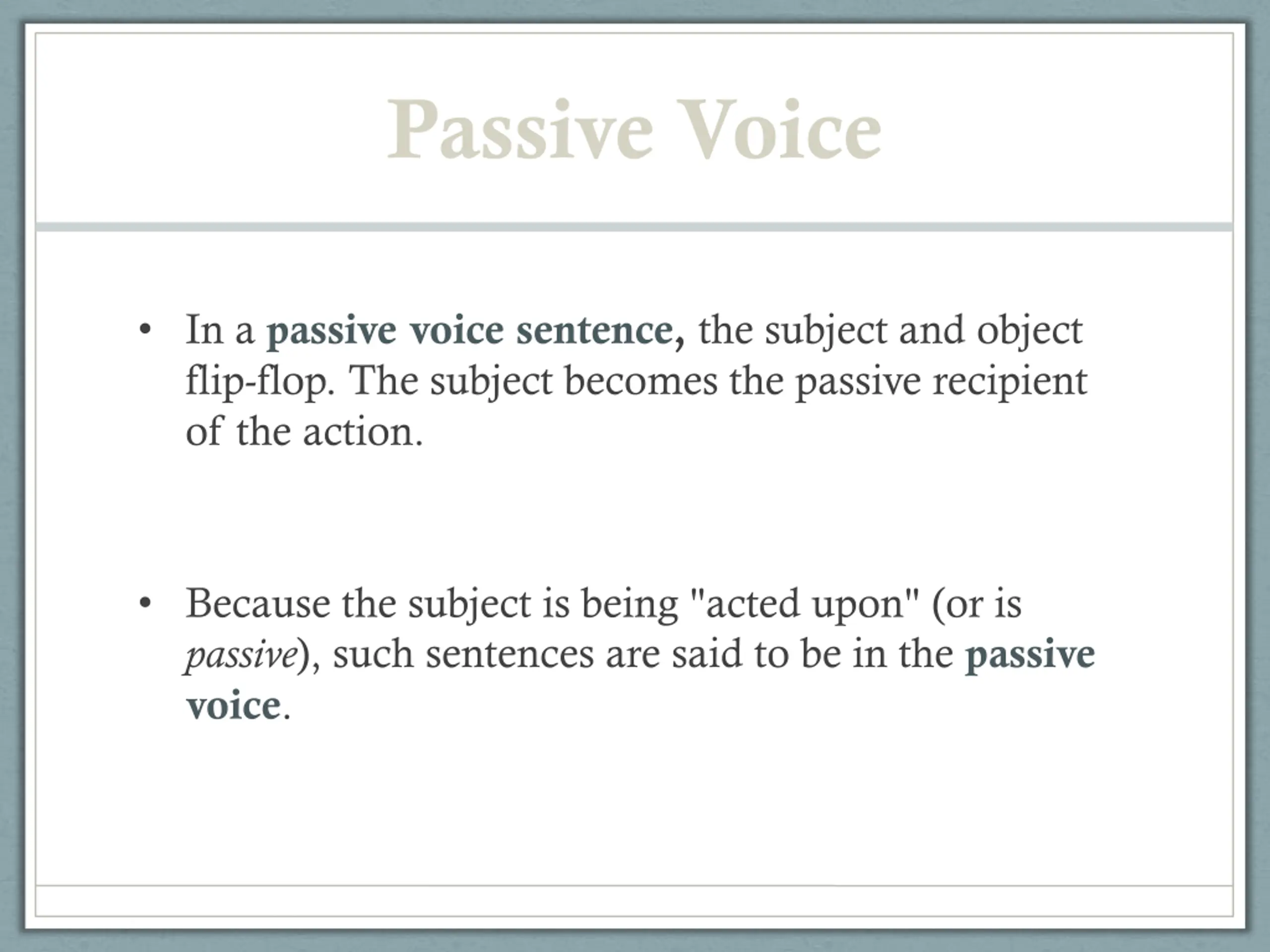 Passive Voice

• In a passive voice sentence, the subject and object flip-flop. The subject becomes the passive recipient of the action.

• Because the subject is being "acted upon" (or is passive), such sentences are said to be in the passive voice.